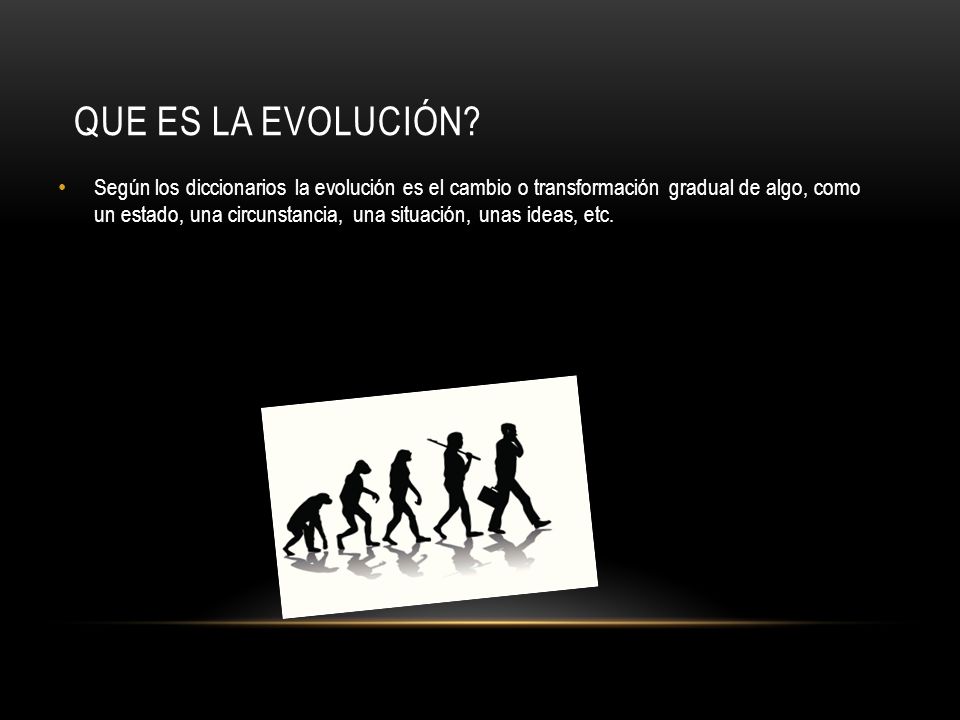 QUE ES LA EVOLUCIÓN?

• Según los diccionarios la evolución es el cambio o transformación gradual de algo, como un estado, una circunstancia, una situación, unas ideas, etc.